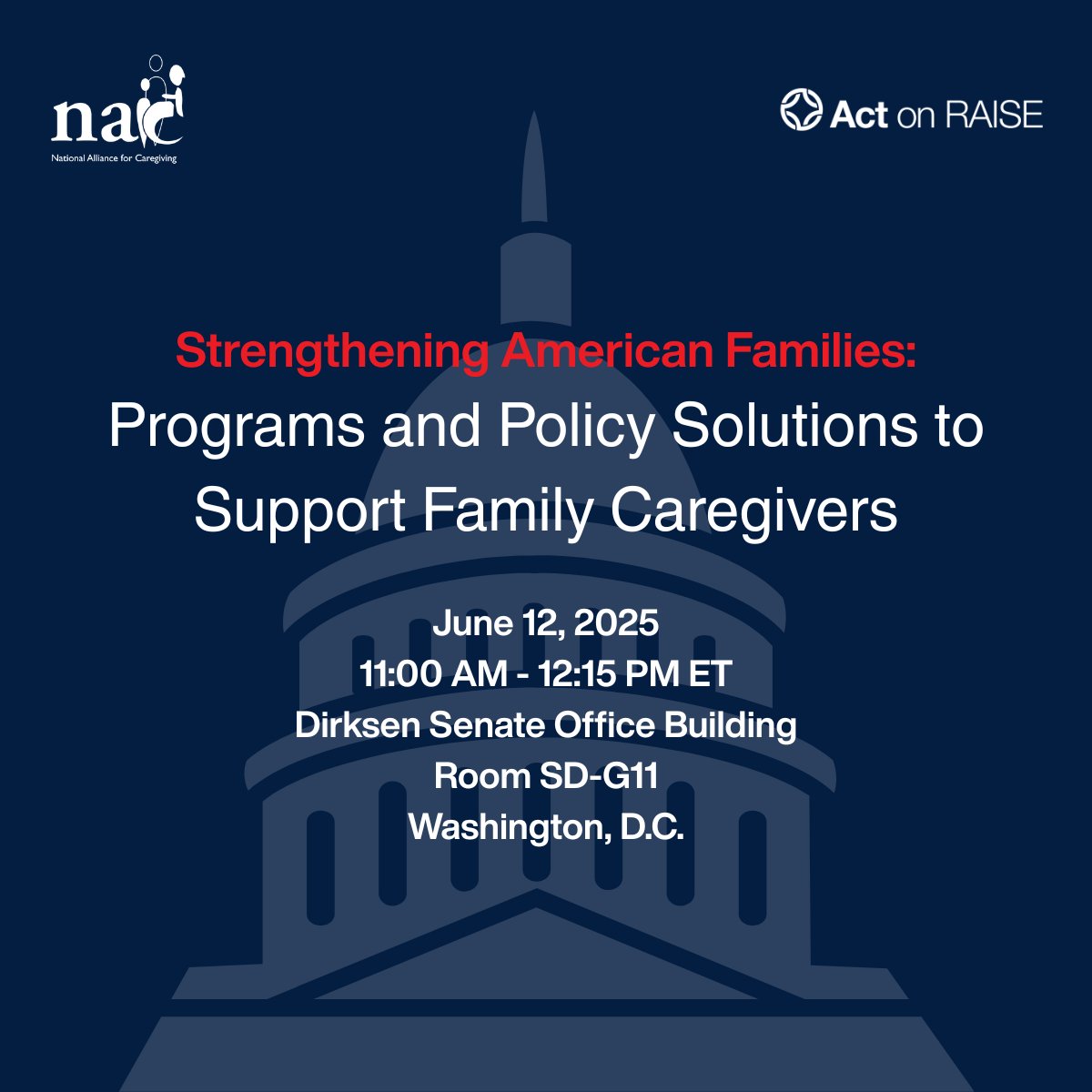 nac
National Alliance for Caregiving

Act on RAISE

Strengthening American Families:
Programs and Policy Solutions to Support Family Caregivers

June 12, 2025
11:00 AM - 12:15 PM ET
Dirksen Senate Office Building
Room SD-G11
Washington, D.C.